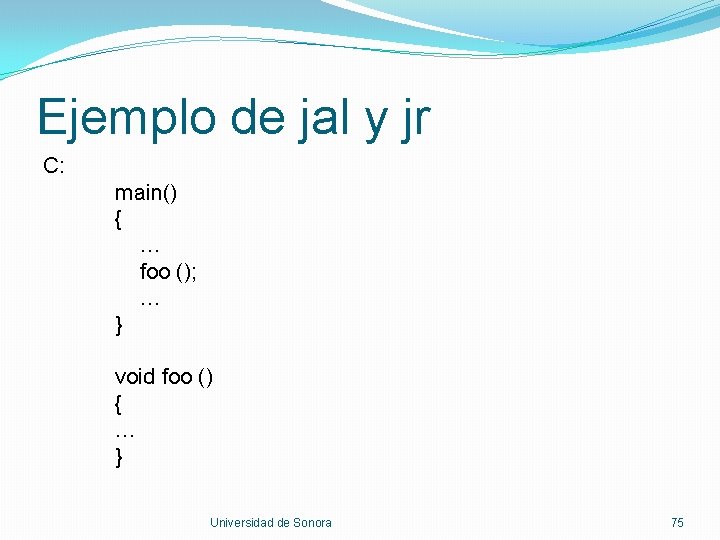 Ejemplo de jal y jr

C:

main()
{
…
foo ();
…
}

void foo ()
{
…
}

Universidad de Sonora

75